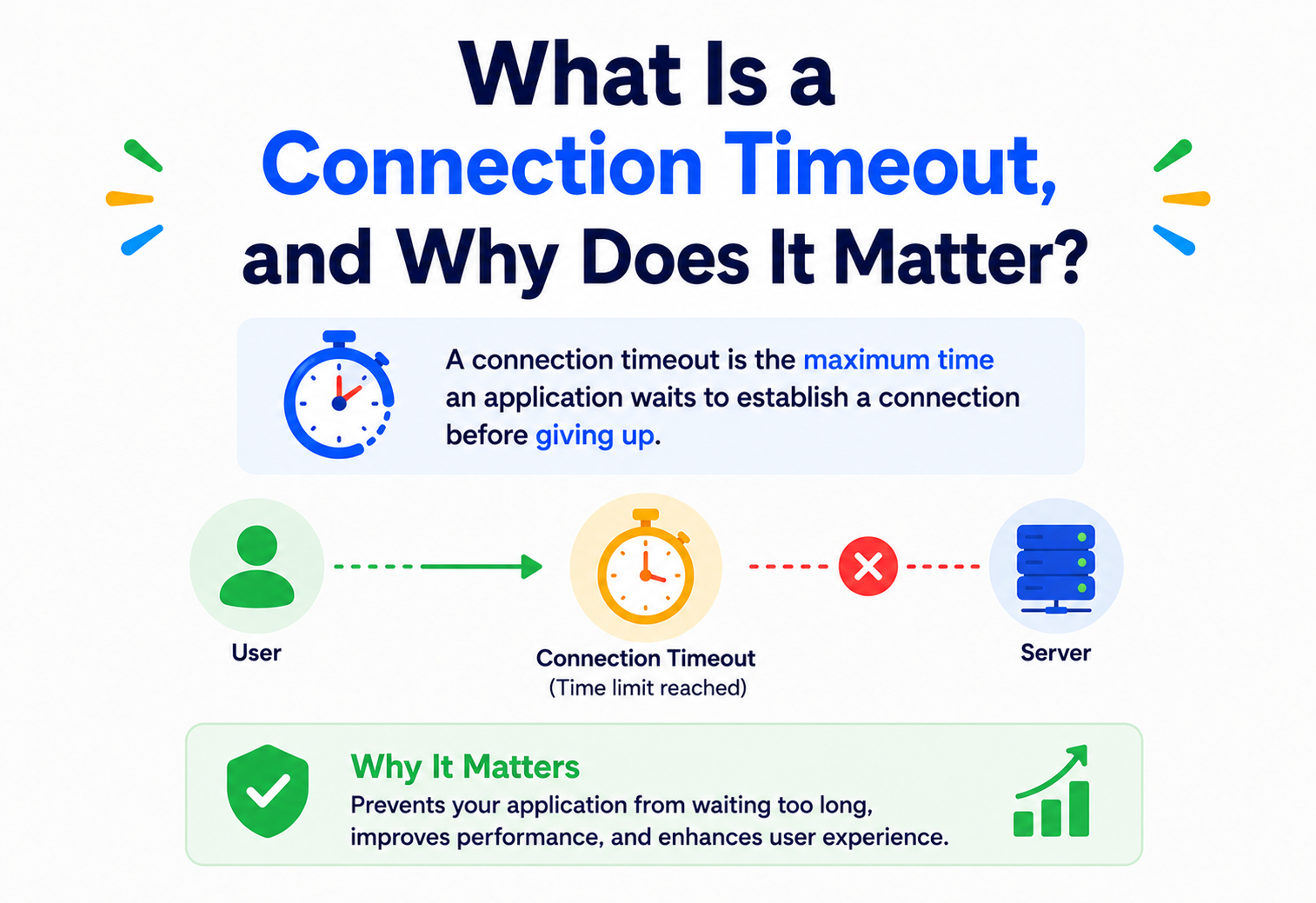 What Is a Connection Timeout, and Why Does It Matter?

A connection timeout is the maximum time an application waits to establish a connection before giving up.

User

Connection Timeout
(Time limit reached)

Server

Why It Matters
Prevents your application from waiting too long, improves performance, and enhances user experience.